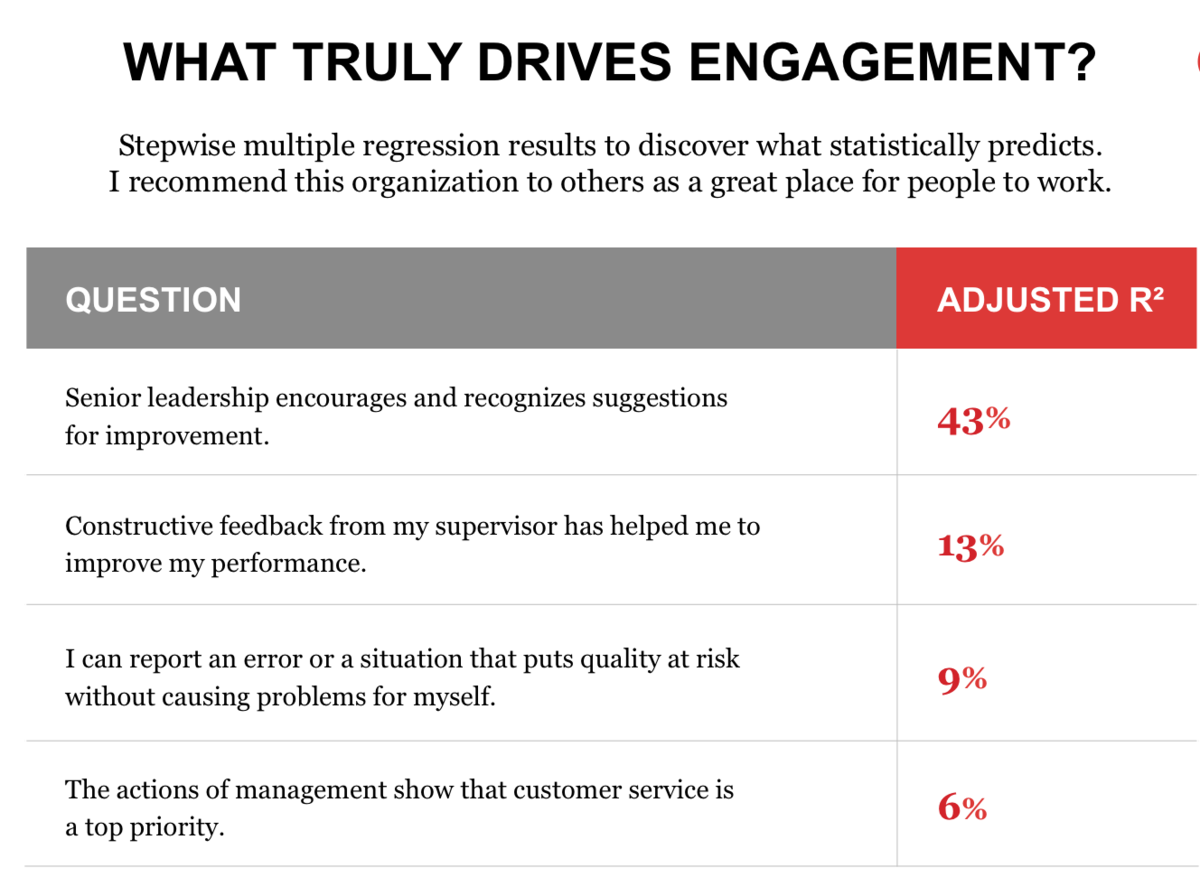 WHAT TRULY DRIVES ENGAGEMENT?

Stepwise multiple regression results to discover what statistically predicts. I recommend this organization to others as a great place for people to work.

| QUESTION | ADJUSTED $R^2$ |
|---|---|
| Senior leadership encourages and recognizes suggestions for improvement. | 43% |
| Constructive feedback from my supervisor has helped me to improve my performance. | 13% |
| I can report an error or a situation that puts quality at risk without causing problems for myself. | 9% |
| The actions of management show that customer service is a top priority. | 6% |